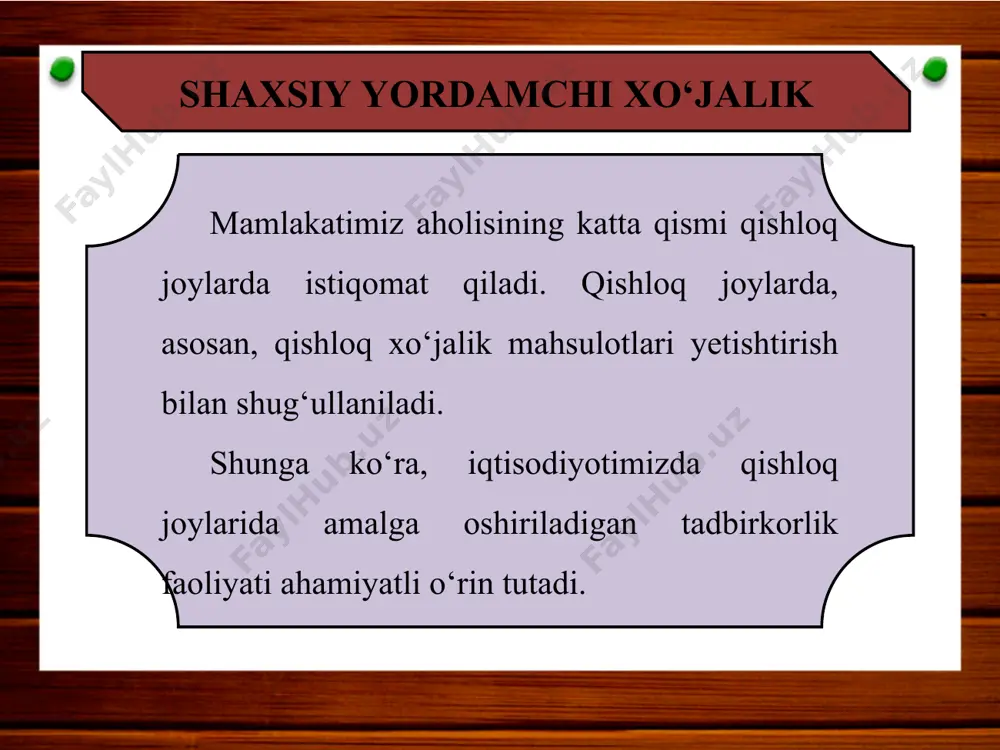 SHAXSIY YORDAMCHI XO‘JALIK

Mamlakatimiz aholisining katta qismi qishloq joylarda istiqomat qiladi. Qishloq joylarda, asosan, qishloq xo‘jalik mahsulotlari yetishtirish bilan shug‘ullaniladi.

Shunga ko‘ra, iqtisodiyotimizda qishloq joylarida amalga oshiriladigan tadbirkorlik faoliyati ahamiyatli o‘rin tutadi.

FaylHub.uz